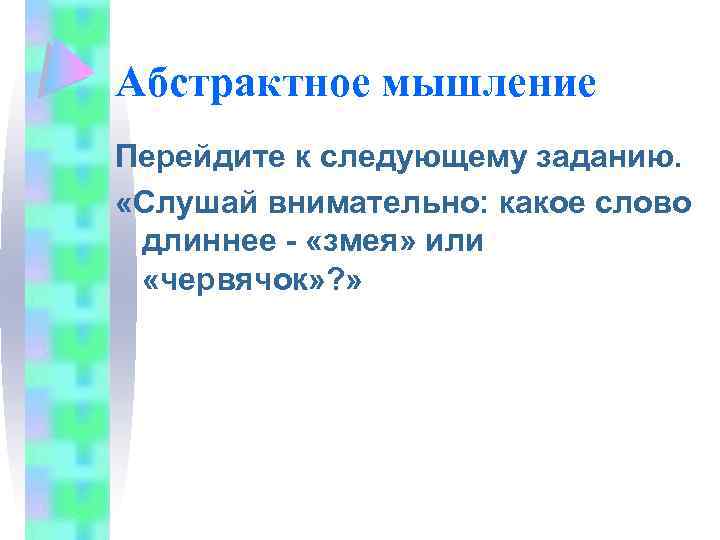 Абстрактное мышление

Перейдите к следующему заданию.

«Слушай внимательно: какое слово длиннее - «змея» или «червячок»?»